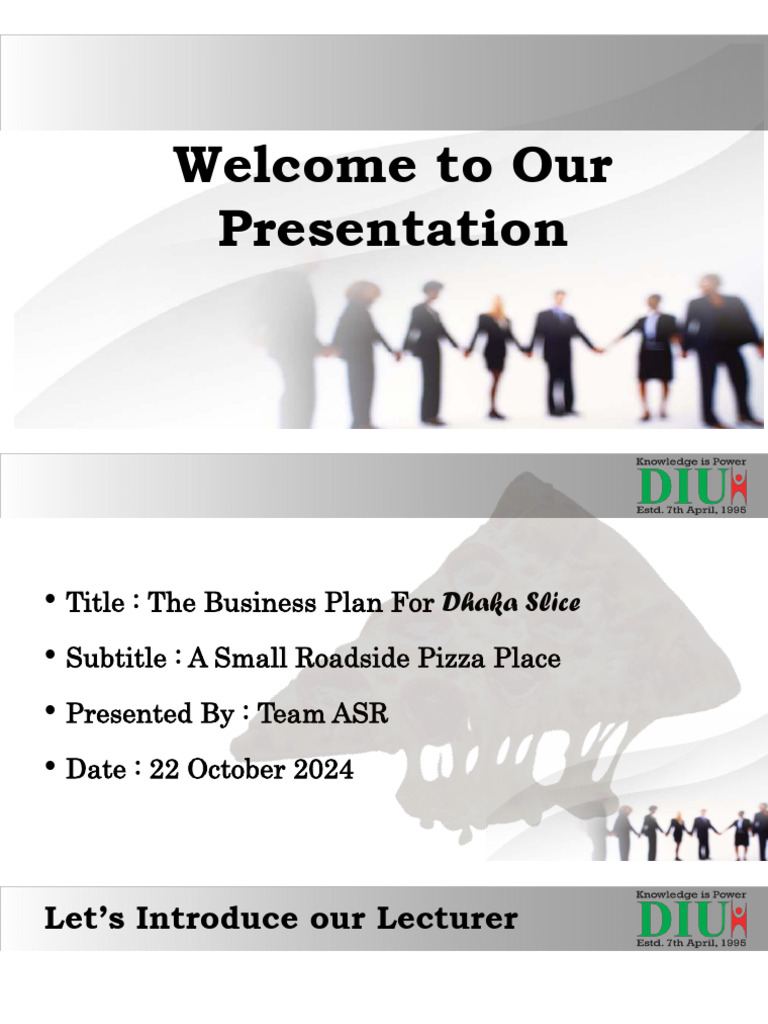 Welcome to Our Presentation

Knowledge is Power
DIU
Estd. 7th April, 1995

• Title : The Business Plan For Dhaka Slice
• Subtitle : A Small Roadside Pizza Place
• Presented By : Team ASR
• Date : 22 October 2024

Let's Introduce our Lecturer

Knowledge is Power
DIU
Estd. 7th April, 1995